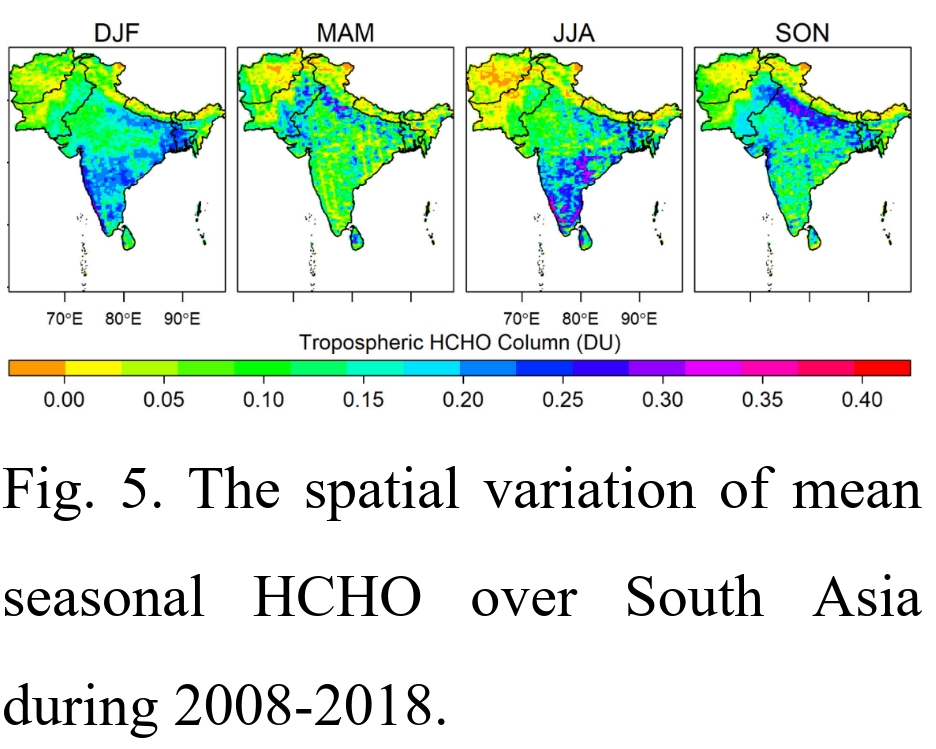 DJF

MAM

JJA

SON

70°E 80°E 90°E

70°E 80°E 90°E

Tropospheric HCHO Column (DU)

0.00 0.05 0.10 0.15 0.20 0.25 0.30 0.35 0.40

Fig. 5. The spatial variation of mean seasonal HCHO over South Asia during 2008-2018.